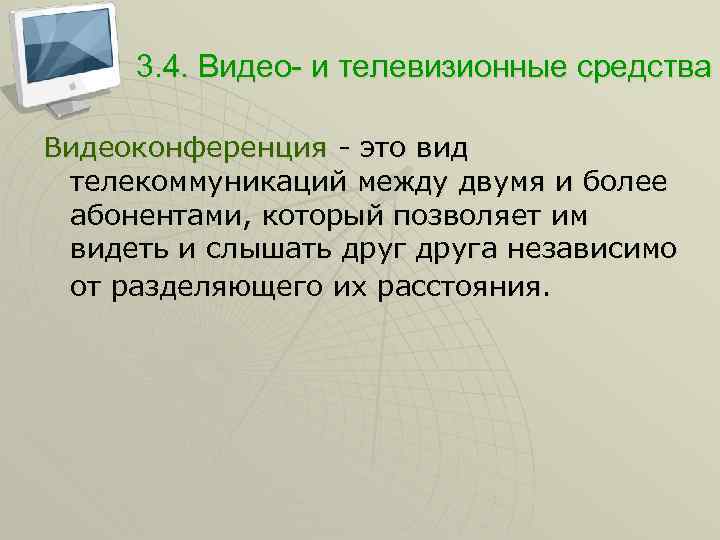 3.4. Видео- и телевизионные средства

Видеоконференция - это вид телекоммуникаций между двумя и более абонентами, который позволяет им видеть и слышать друг друга независимо от разделяющего их расстояния.